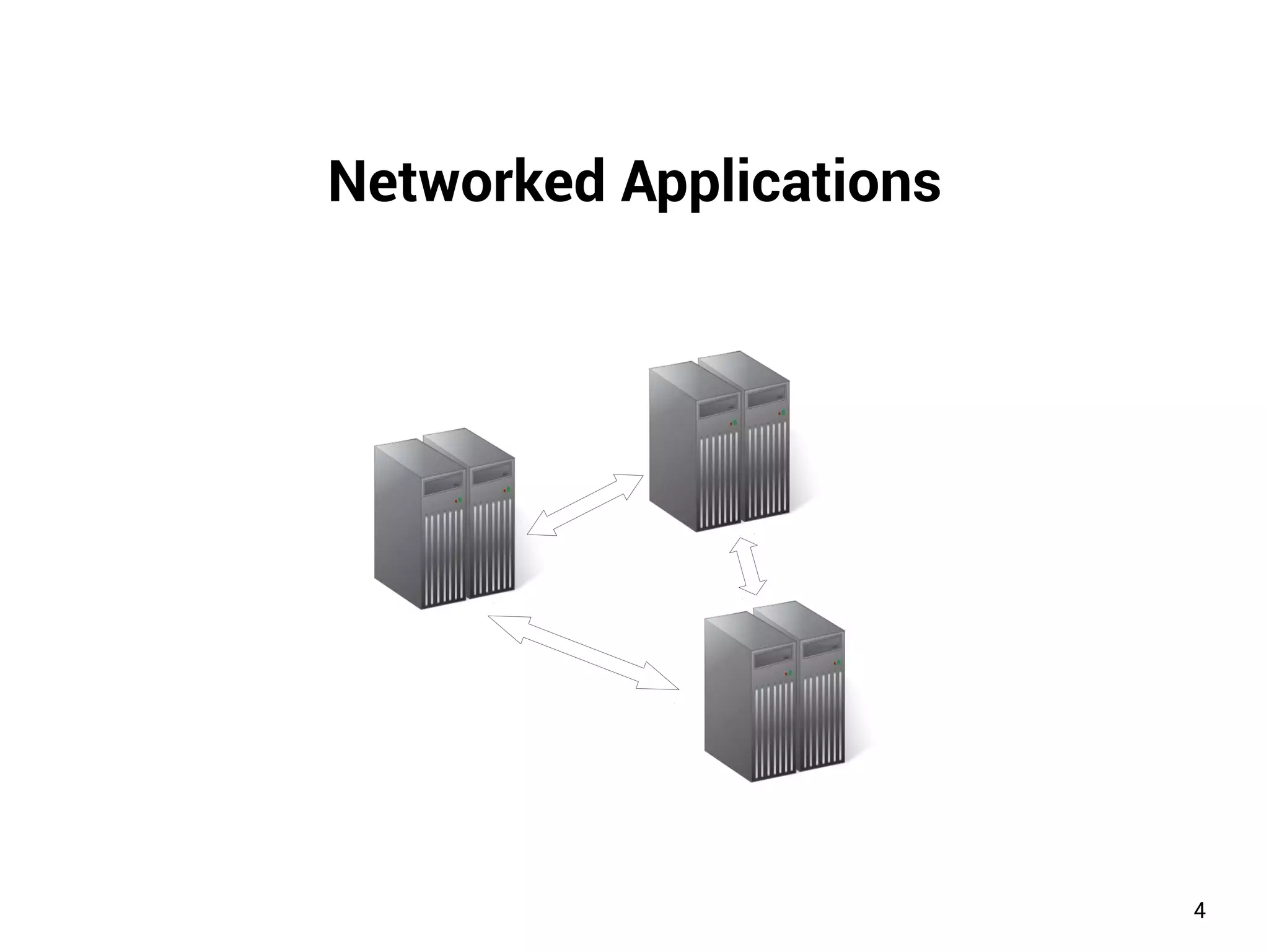 Networked Applications

4